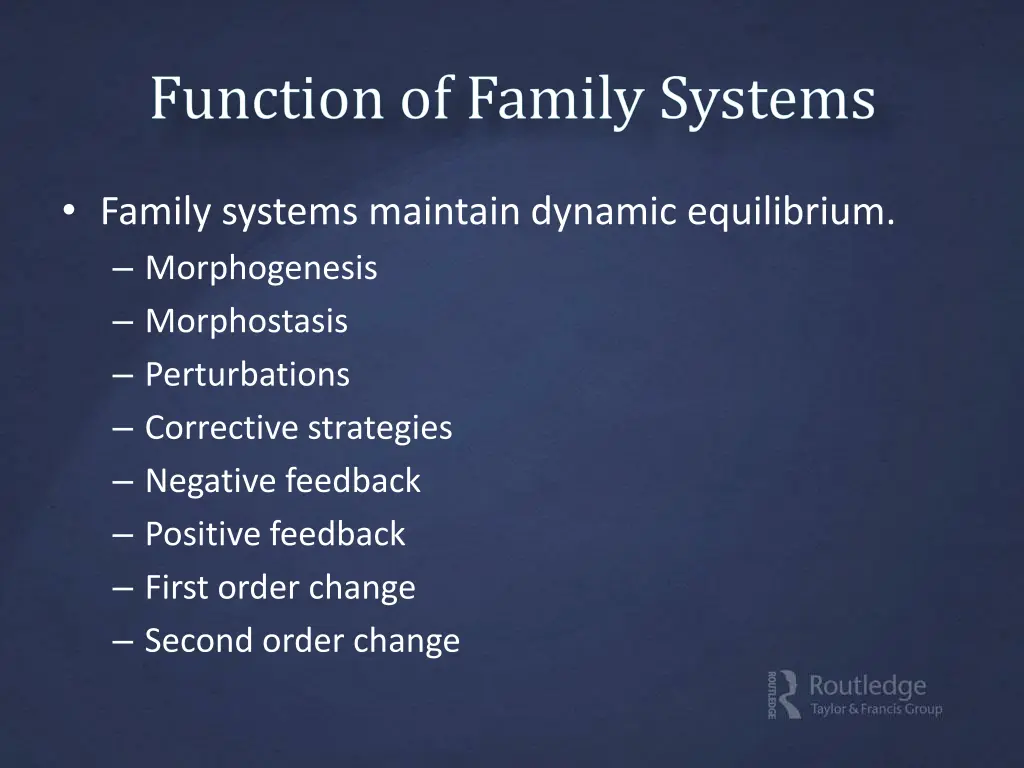 Function of Family Systems

• Family systems maintain dynamic equilibrium.
– Morphogenesis
– Morphostasis
– Perturbations
– Corrective strategies
– Negative feedback
– Positive feedback
– First order change
– Second order change

ROUTLEDGE Routledge
Taylor & Francis Group